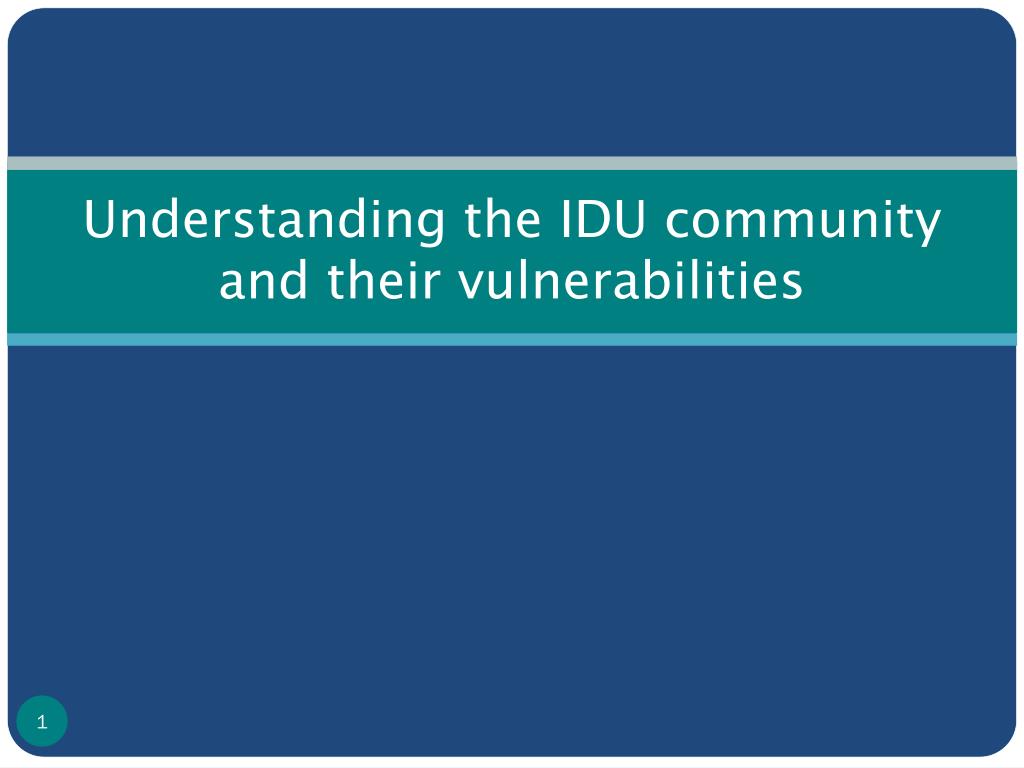 Understanding the IDU community and their vulnerabilities

1